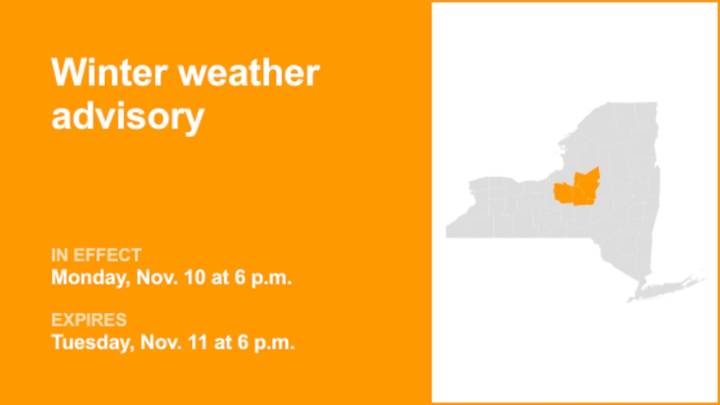 Winter weather advisory

IN EFFECT
Monday, Nov. 10 at 6 p.m.

EXPIRES
Tuesday, Nov. 11 at 6 p.m.